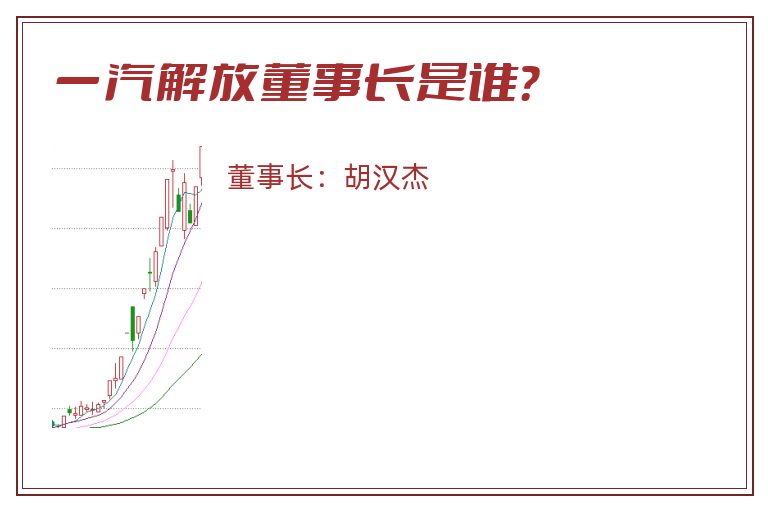 一汽解放董事长是谁?

董事长：胡汉杰